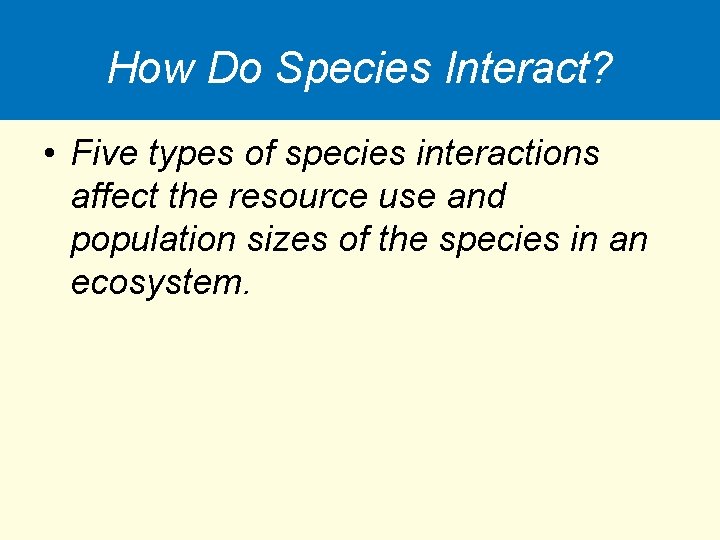 How Do Species Interact?

• Five types of species interactions affect the resource use and population sizes of the species in an ecosystem.